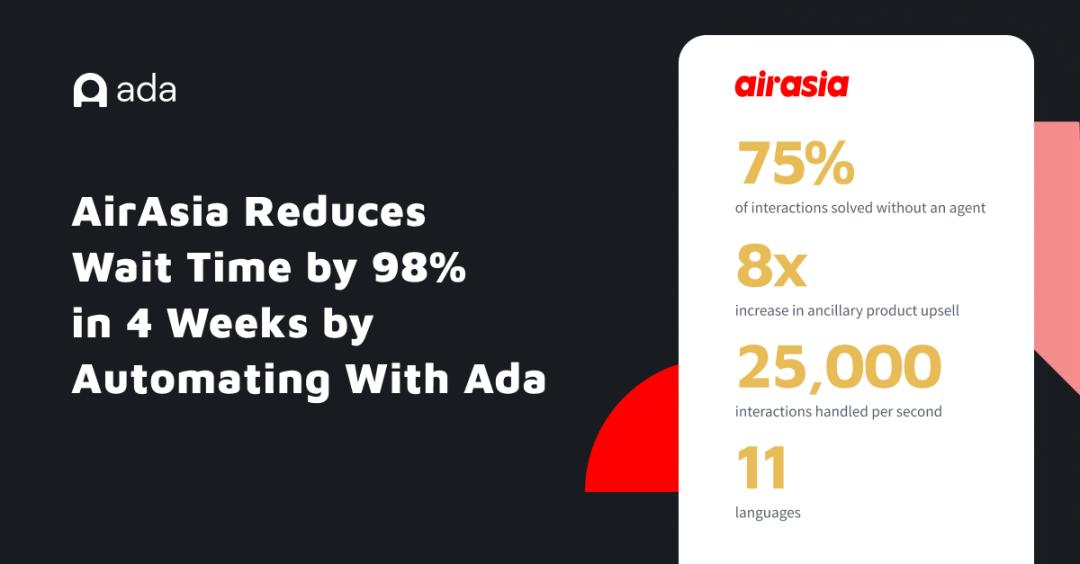 ada

AirAsia Reduces Wait Time by 98% in 4 Weeks by Automating With Ada

airasia

75%
of interactions solved without an agent

8x
increase in ancillary product upsell

25,000
interactions handled per second

11
languages